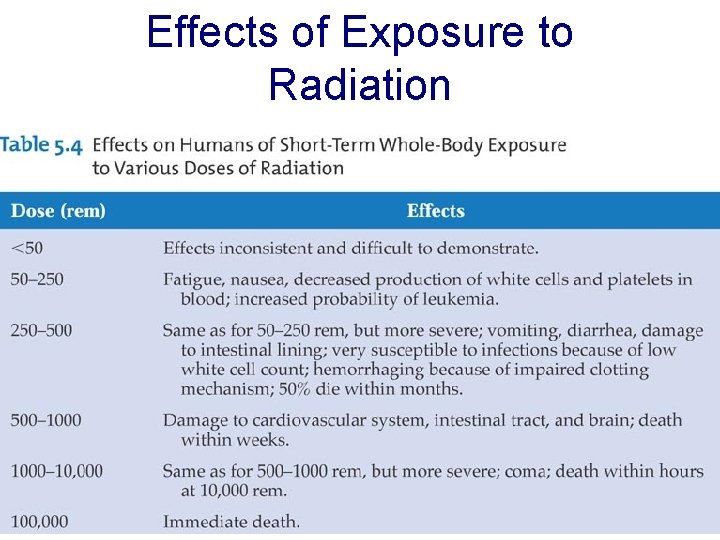 Effects of Exposure to Radiation

Table 5.4 Effects on Humans of Short-Term Whole-Body Exposure to Various Doses of Radiation

| Dose (rem) | Effects |
|---|---|
| <50 | Effects inconsistent and difficult to demonstrate. |
| 50–250 | Fatigue, nausea, decreased production of white cells and platelets in blood; increased probability of leukemia. |
| 250–500 | Same as for 50–250 rem, but more severe; vomiting, diarrhea, damage to intestinal lining; very susceptible to infections because of low white cell count; hemorrhaging because of impaired clotting mechanism; 50% die within months. |
| 500–1000 | Damage to cardiovascular system, intestinal tract, and brain; death within weeks. |
| 1000–10,000 | Same as for 500–1000 rem, but more severe; coma; death within hours at 10,000 rem. |
| 100,000 | Immediate death. |